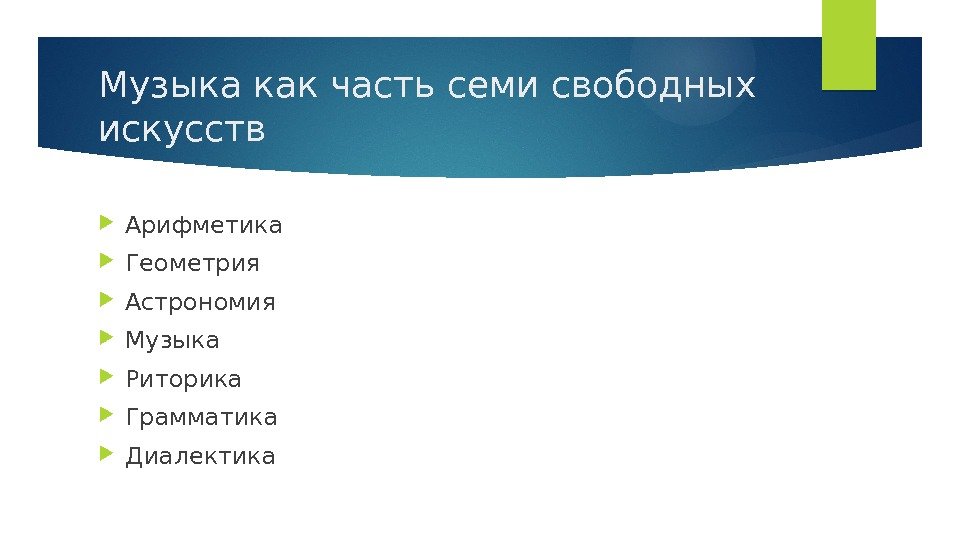 Музыка как часть семи свободных искусств

Арифметика
Геометрия
Астрономия
Музыка
Риторика
Грамматика
Диалектика